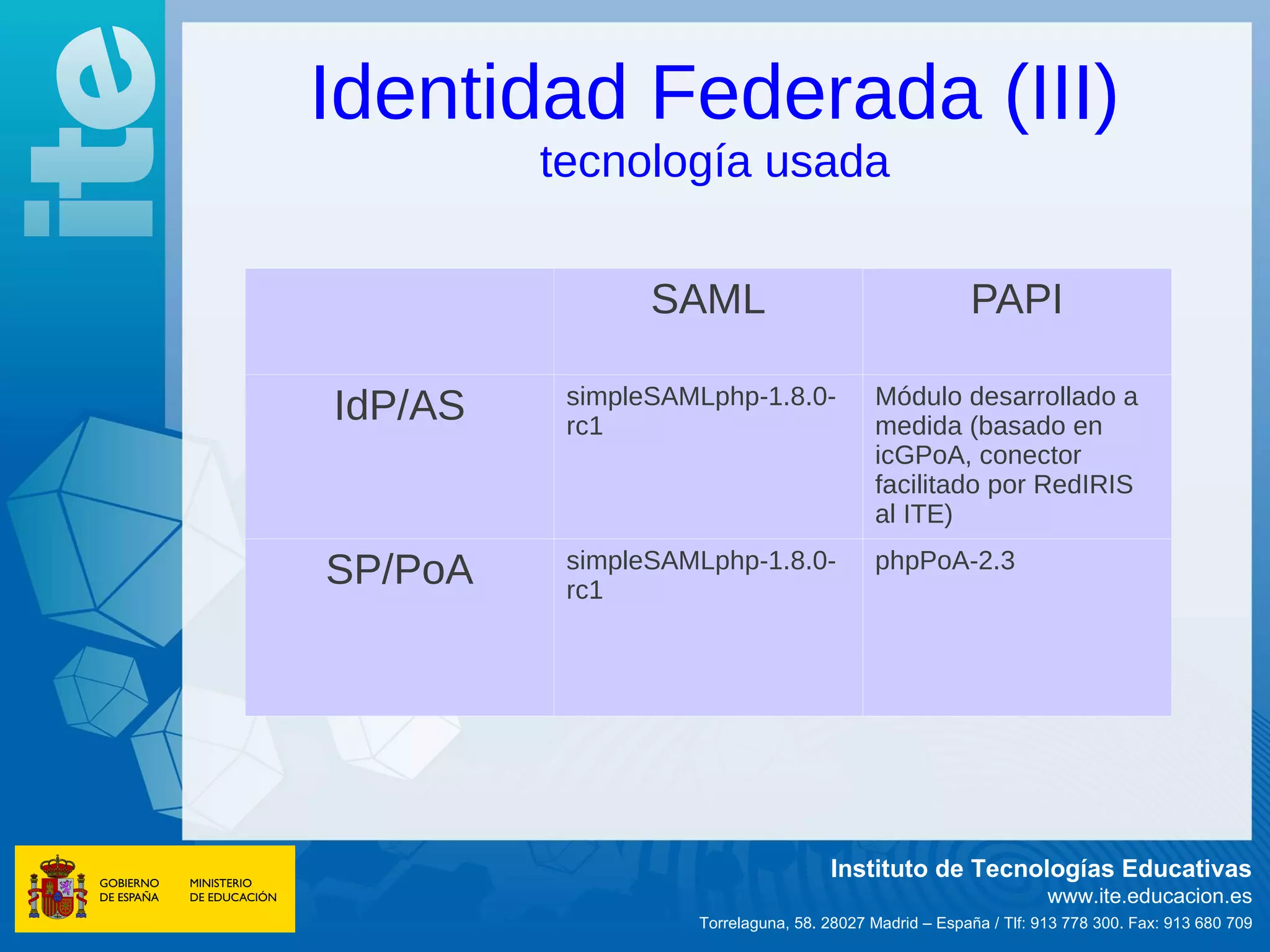 ite

Identidad Federada (III)
tecnología usada

| | SAML | PAPI |
|---|---|---|
| IdP/AS | simpleSAMLphp-1.8.0-rc1 | Módulo desarrollado a medida (basado en icGPoA, conector facilitado por RedIRIS al ITE) |
| SP/PoA | simpleSAMLphp-1.8.0-rc1 | phpPoA-2.3 |

GOBIERNO DE ESPAÑA
MINISTERIO DE EDUCACIÓN

Instituto de Tecnologías Educativas
www.ite.educacion.es
Torrelaguna, 58. 28027 Madrid – España / Tlf: 913 778 300. Fax: 913 680 709